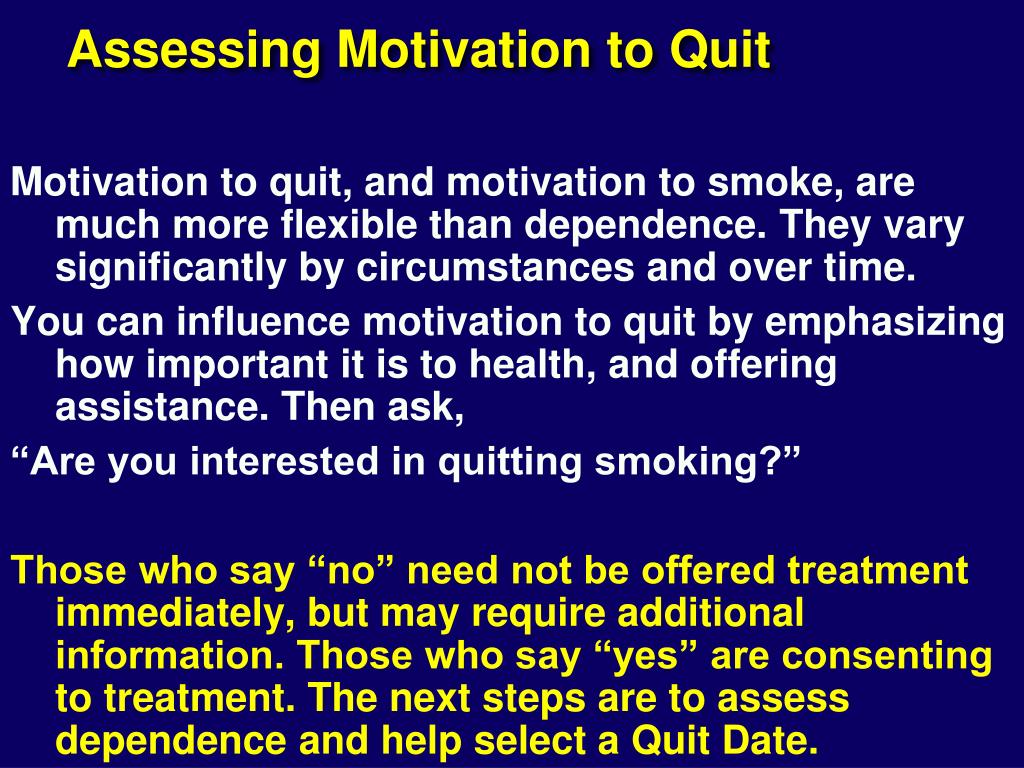 Assessing Motivation to Quit

Motivation to quit, and motivation to smoke, are much more flexible than dependence. They vary significantly by circumstances and over time.

You can influence motivation to quit by emphasizing how important it is to health, and offering assistance. Then ask,

“Are you interested in quitting smoking?”

Those who say “no” need not be offered treatment immediately, but may require additional information. Those who say “yes” are consenting to treatment. The next steps are to assess dependence and help select a Quit Date.